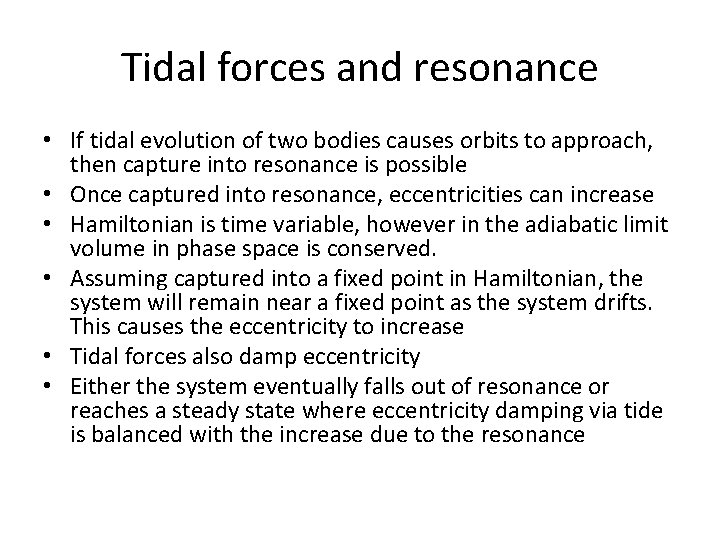 Tidal forces and resonance

• If tidal evolution of two bodies causes orbits to approach, then capture into resonance is possible
• Once captured into resonance, eccentricities can increase
• Hamiltonian is time variable, however in the adiabatic limit volume in phase space is conserved.
• Assuming captured into a fixed point in Hamiltonian, the system will remain near a fixed point as the system drifts. This causes the eccentricity to increase
• Tidal forces also damp eccentricity
• Either the system eventually falls out of resonance or reaches a steady state where eccentricity damping via tide is balanced with the increase due to the resonance